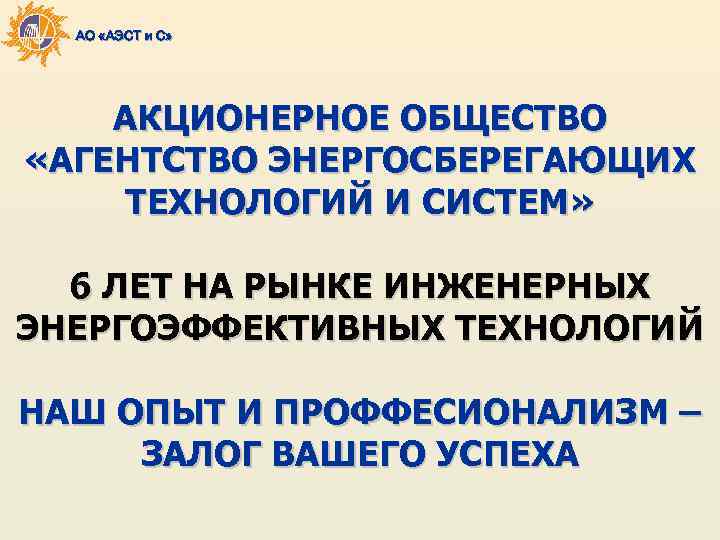 АО «АЭСТ и С»

АКЦИОНЕРНОЕ ОБЩЕСТВО «АГЕНТСТВО ЭНЕРГОСБЕРЕГАЮЩИХ ТЕХНОЛОГИЙ И СИСТЕМ»

6 ЛЕТ НА РЫНКЕ ИНЖЕНЕРНЫХ ЭНЕРГОЭФФЕКТИВНЫХ ТЕХНОЛОГИЙ

НАШ ОПЫТ И ПРОФФЕСИОНАЛИЗМ – ЗАЛОГ ВАШЕГО УСПЕХА